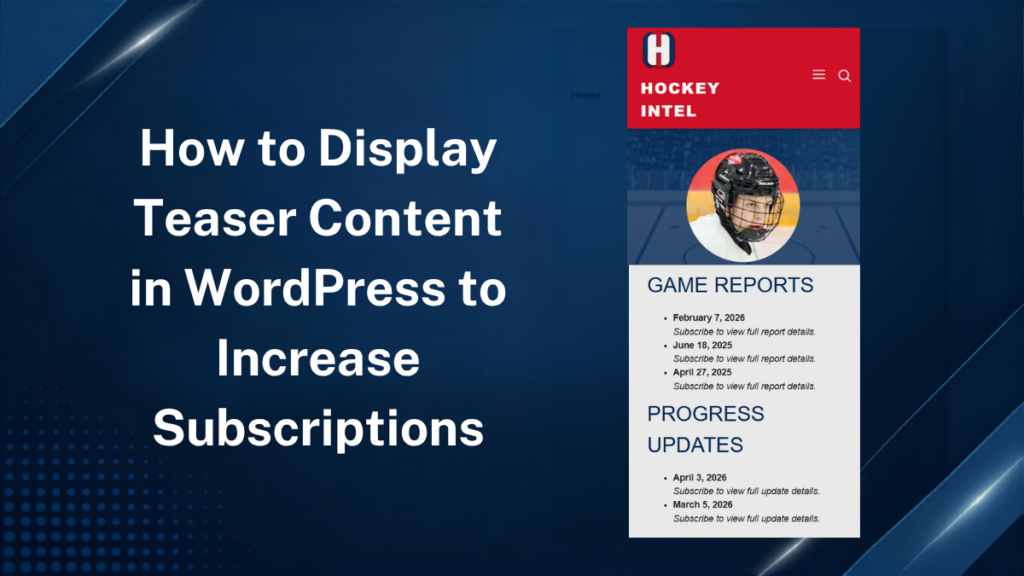 How to Display Teaser Content in WordPress to Increase Subscriptions

Header

H

HOCKEY INTEL

GAME REPORTS

- February 7, 2026
Subscribe to view full report details.
- June 18, 2025
Subscribe to view full report details.
- April 27, 2025
Subscribe to view full report details.

PROGRESS UPDATES

- April 3, 2026
Subscribe to view full update details.
- March 5, 2026
Subscribe to view full update details.